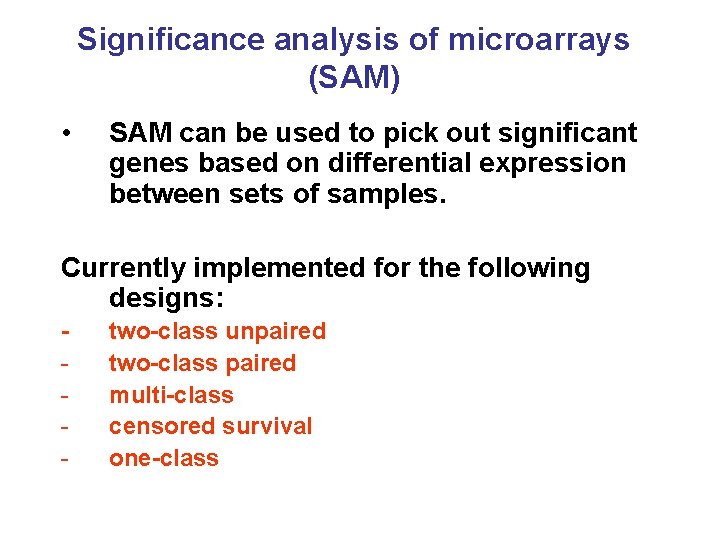 Significance analysis of microarrays (SAM)

• SAM can be used to pick out significant genes based on differential expression between sets of samples.

Currently implemented for the following designs:
- two-class unpaired
- two-class paired
- multi-class
- censored survival
- one-class